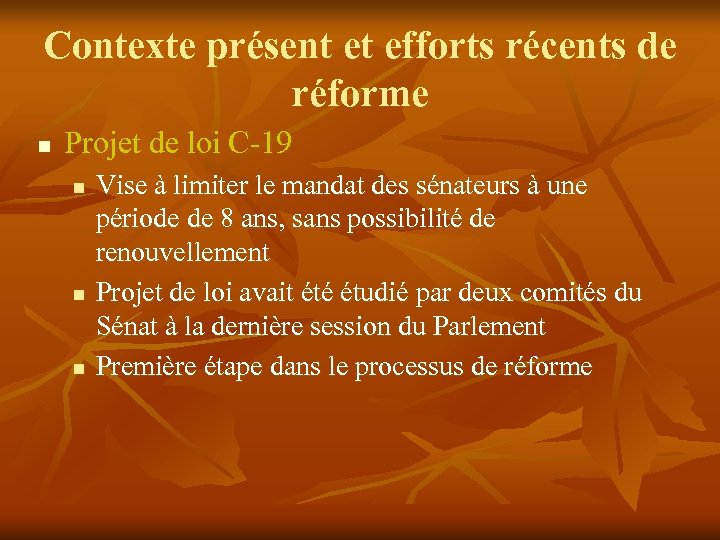 Contexte présent et efforts récents de réforme

- Projet de loi C-19
  - Vise à limiter le mandat des sénateurs à une période de 8 ans, sans possibilité de renouvellement
  - Projet de loi avait été étudié par deux comités du Sénat à la dernière session du Parlement
  - Première étape dans le processus de réforme